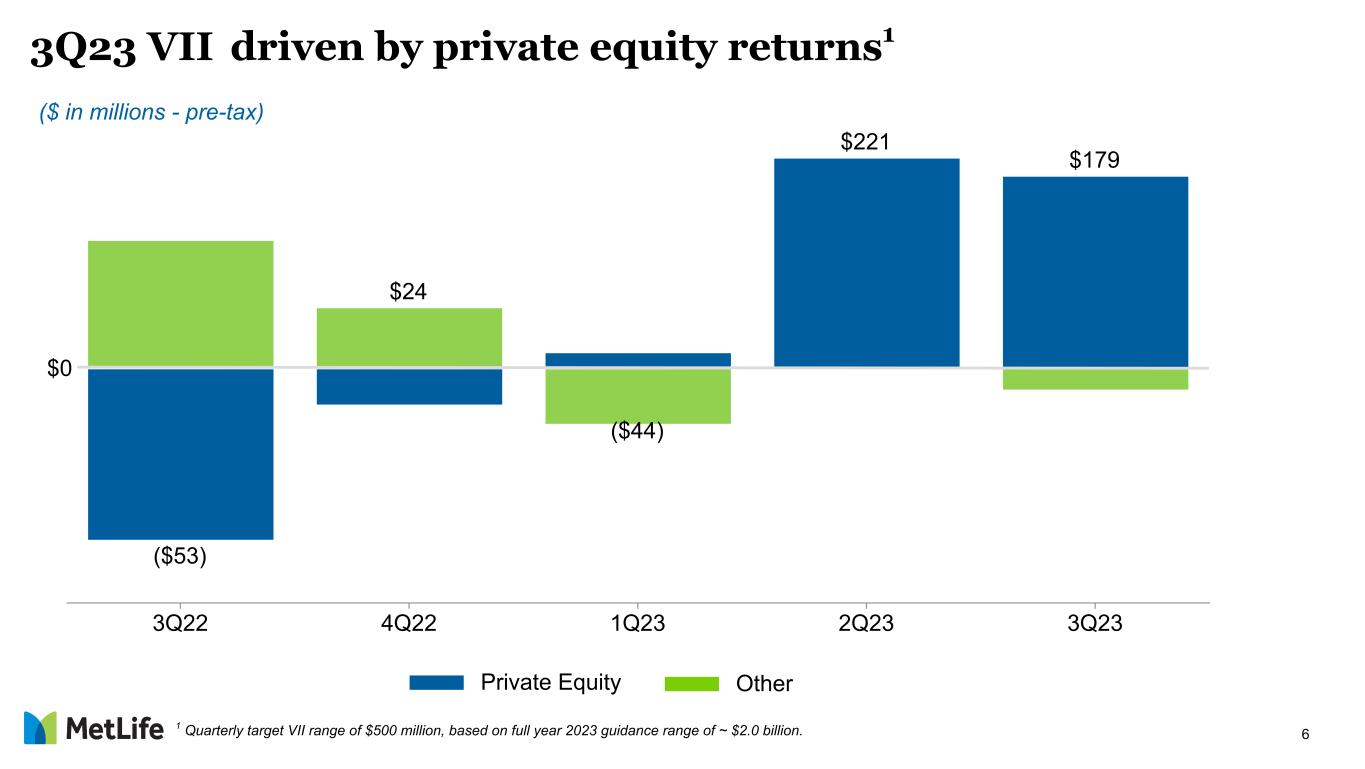 3Q23 VII driven by private equity returns$^1$

($ in millions - pre-tax)

$221

$179

$24

$0

($44)

($53)

3Q22

4Q22

1Q23

2Q23

3Q23

Private Equity

Other

MetLife

$^1$ Quarterly target VII range of $500 million, based on full year 2023 guidance range of ~ $2.0 billion.

6